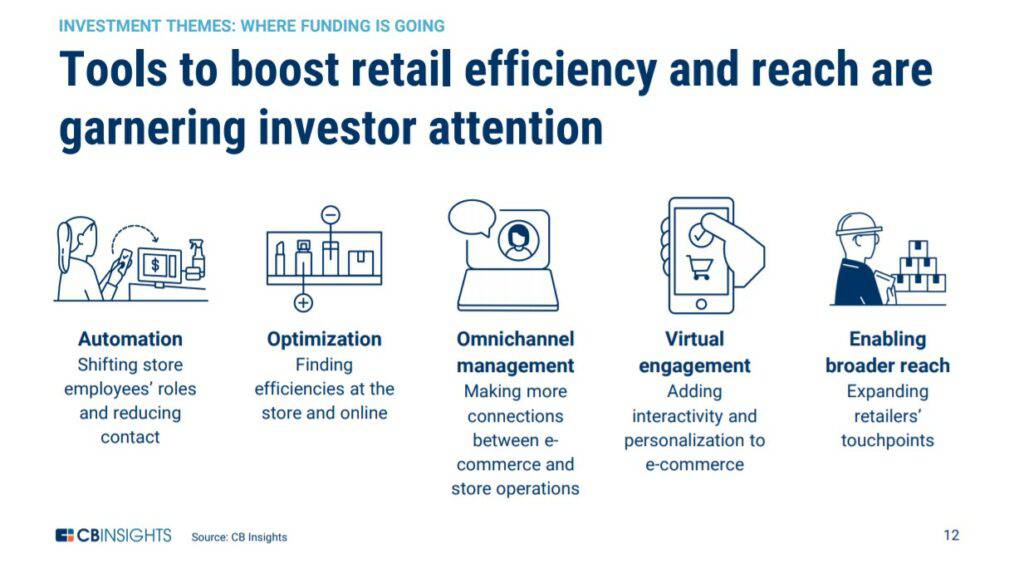 INVESTMENT THEMES: WHERE FUNDING IS GOING

Tools to boost retail efficiency and reach are garnering investor attention

$

Automation
Shifting store employees' roles and reducing contact

Optimization
Finding efficiencies at the store and online

Omnichannel management
Making more connections between e-commerce and store operations

Virtual engagement
Adding interactivity and personalization to e-commerce

Enabling broader reach
Expanding retailers' touchpoints

CBINSIGHTS Source: CB Insights

12